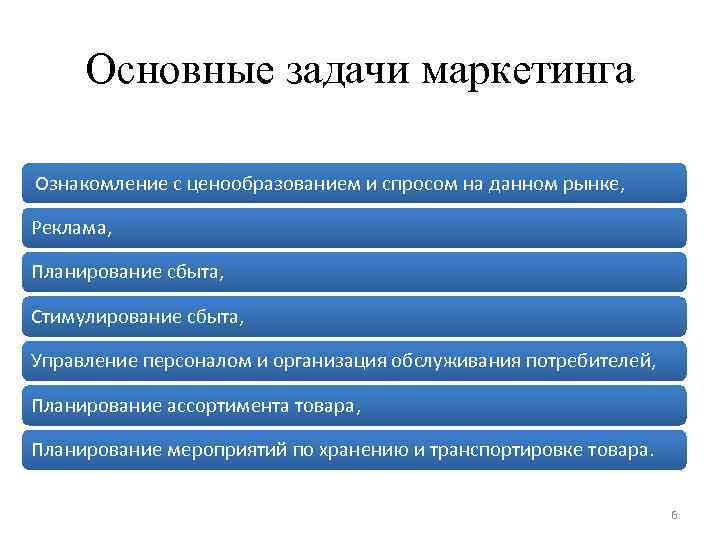 Основные задачи маркетинга

Ознакомление с ценообразованием и спросом на данном рынке,

Реклама,

Планирование сбыта,

Стимулирование сбыта,

Управление персоналом и организация обслуживания потребителей,

Планирование ассортимента товара,

Планирование мероприятий по хранению и транспортировке товара.

6